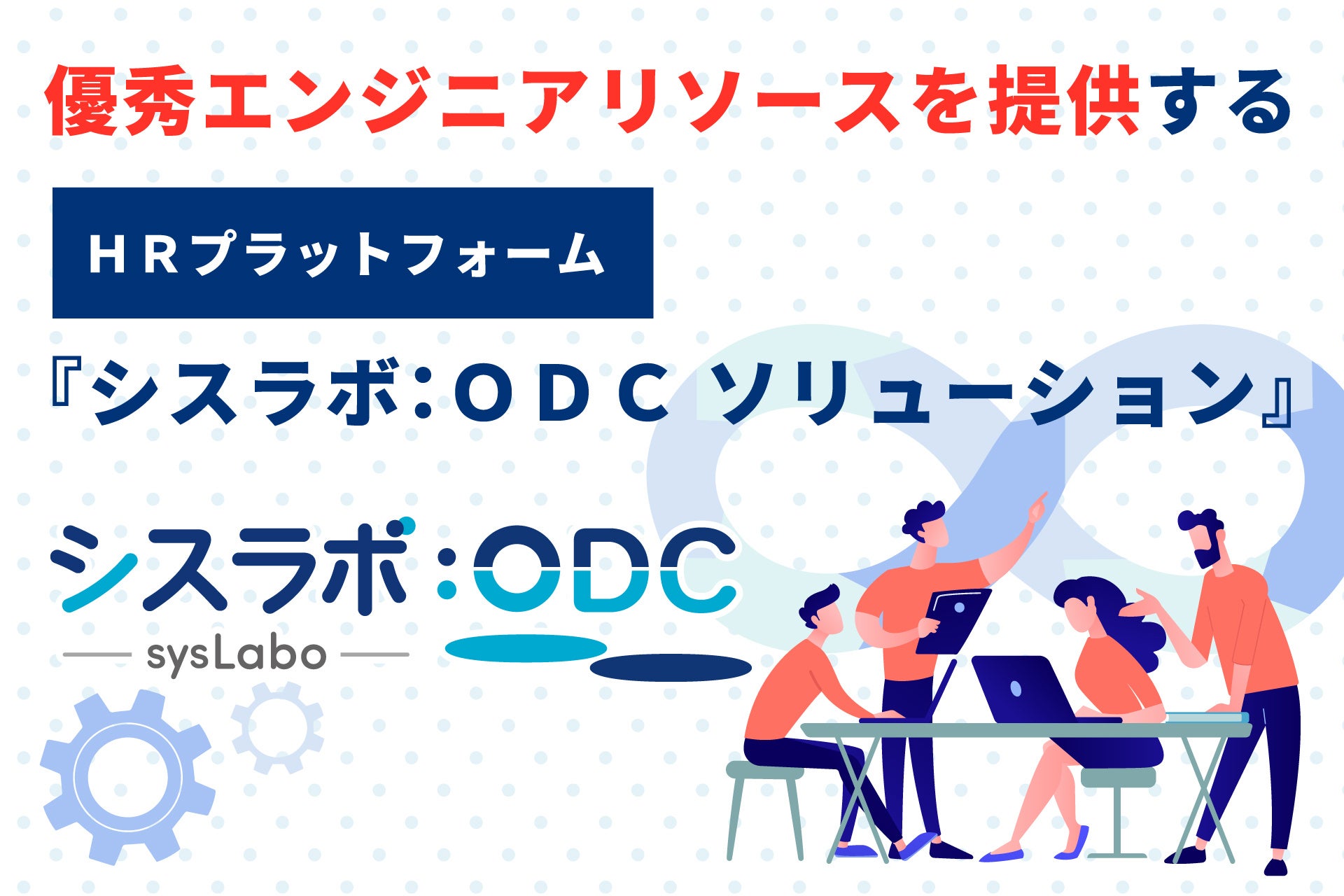 優秀エンジニアリソースを提供する

HRプラットフォーム

『シスラボ：ODC ソリューション』

シスラボ：ODC

sysLabo